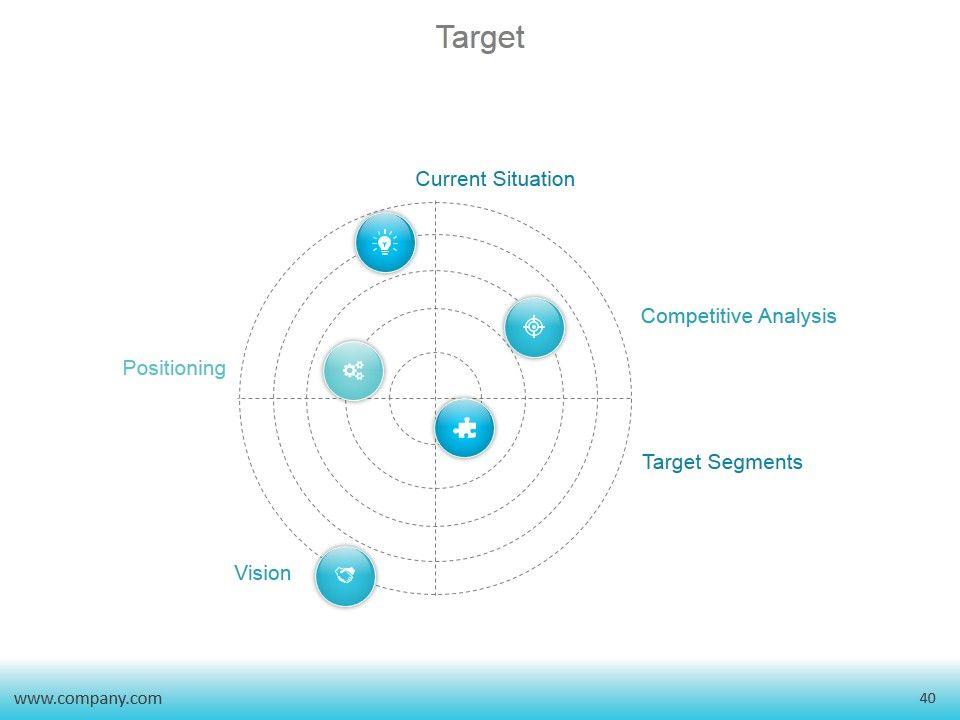 Target

Current Situation

Competitive Analysis

Positioning

Target Segments

Vision

www.company.com

40